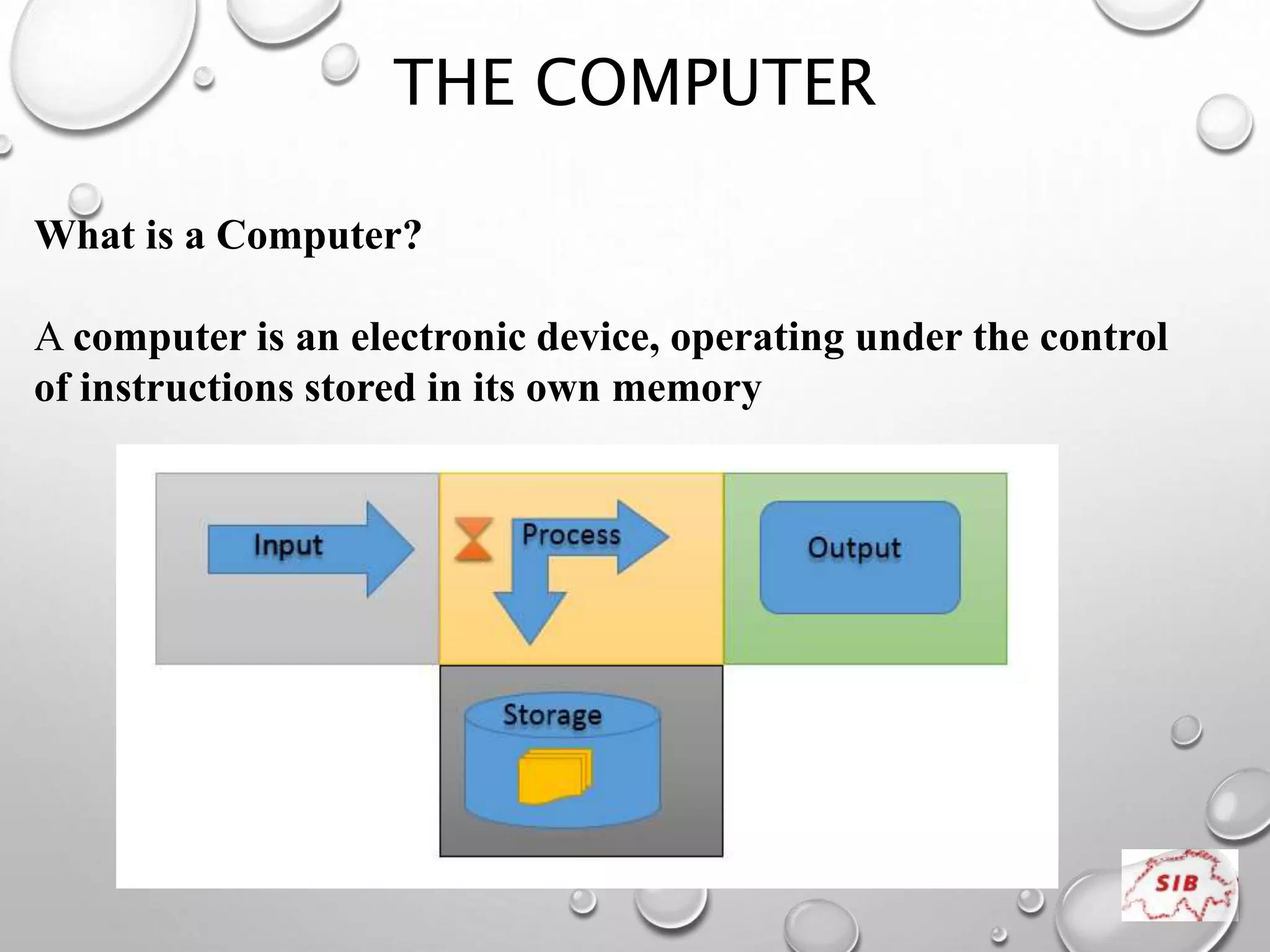 THE COMPUTER

What is a Computer?

A computer is an electronic device, operating under the control of instructions stored in its own memory

Input

Process

Output

Storage

SIB